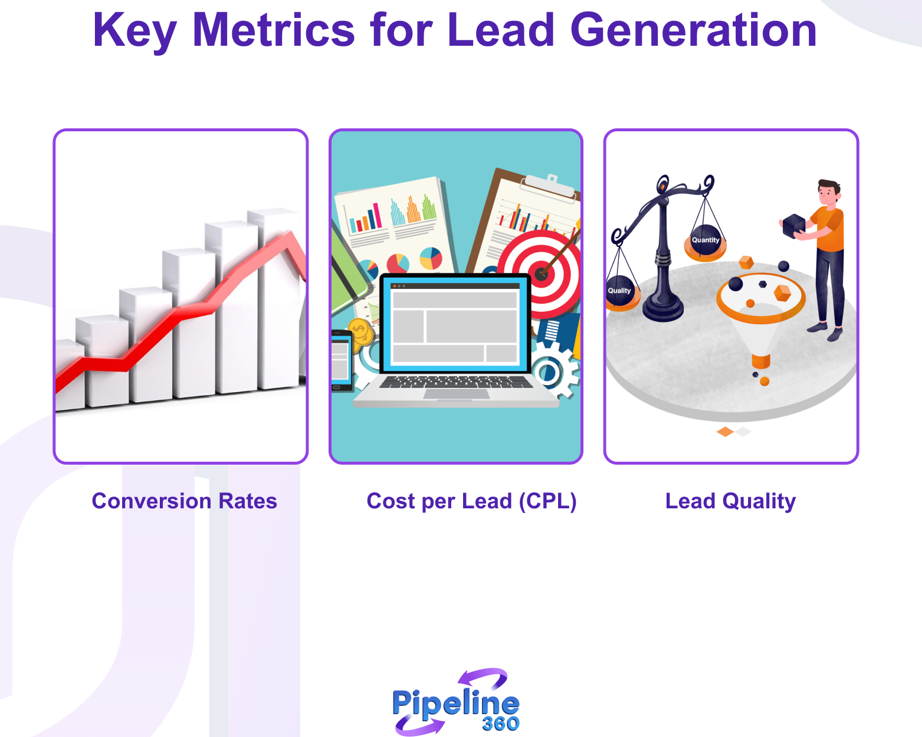 Key Metrics for Lead Generation

Quantity

Quality

Conversion Rates

Cost per Lead (CPL)

Lead Quality

Pipeline 360